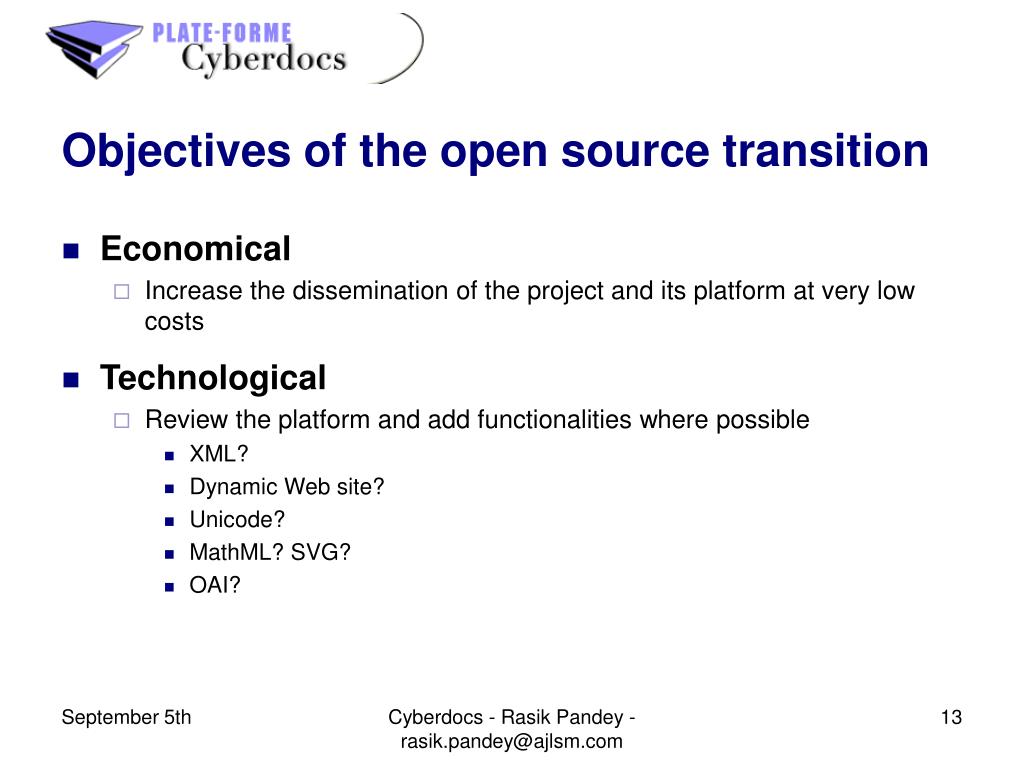 PLATE-FORME
Cyberdocs

Objectives of the open source transition

Economical
Increase the dissemination of the project and its platform at very low costs

Technological
Review the platform and add functionalities where possible
XML?
Dynamic Web site?
Unicode?
MathML? SVG?
OAI?

September 5th

Cyberdocs - Rasik Pandey - rasik.pandey@ajlsm.com

13